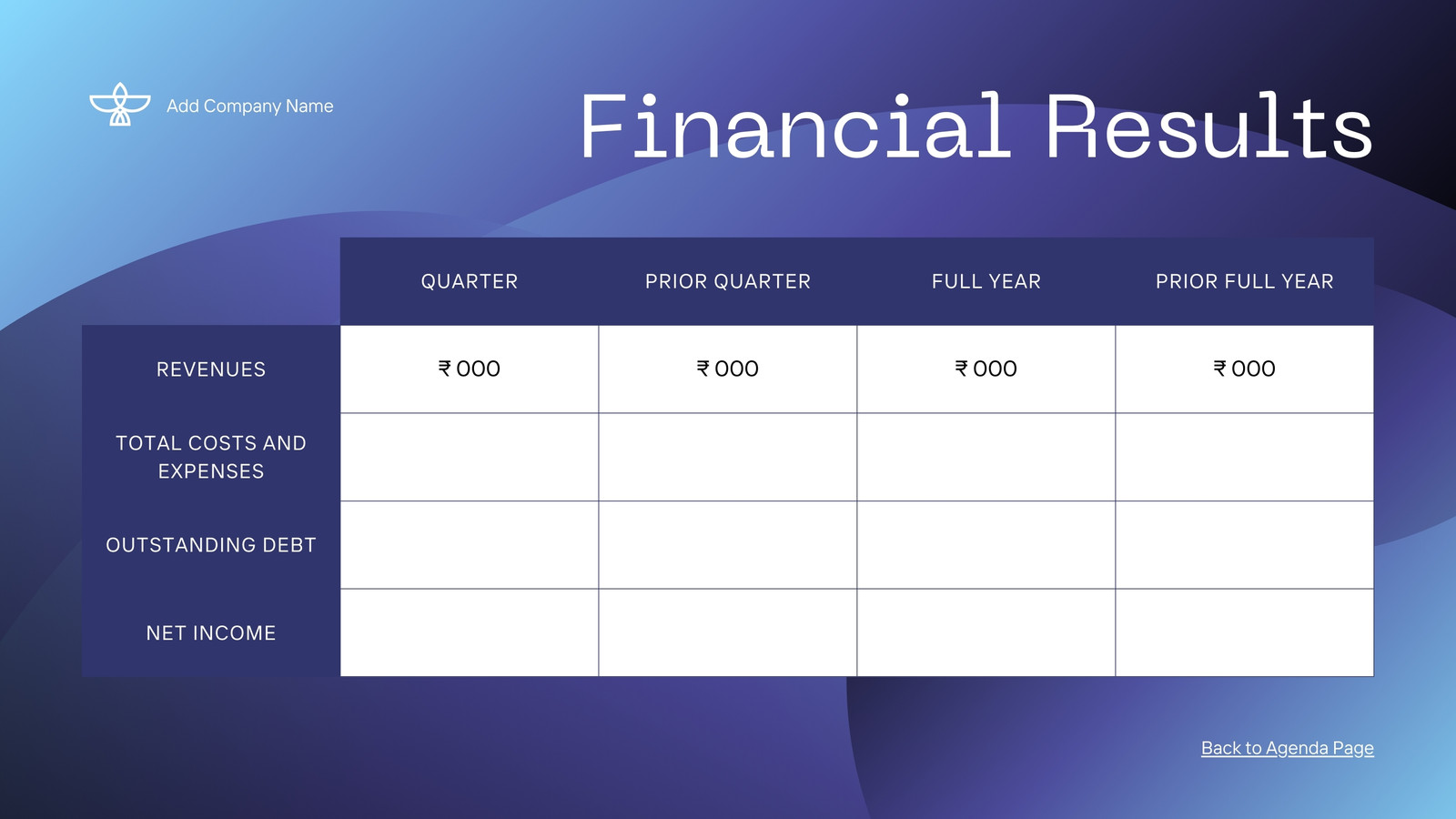 Add Company Name

Financial Results

| | QUARTER | PRIOR QUARTER | FULL YEAR | PRIOR FULL YEAR |
|---|---|---|---|---|
| REVENUES | ₹ 000 | ₹ 000 | ₹ 000 | ₹ 000 |
| TOTAL COSTS AND EXPENSES | | | | |
| OUTSTANDING DEBT | | | | |
| NET INCOME | | | | |

Back to Agenda Page